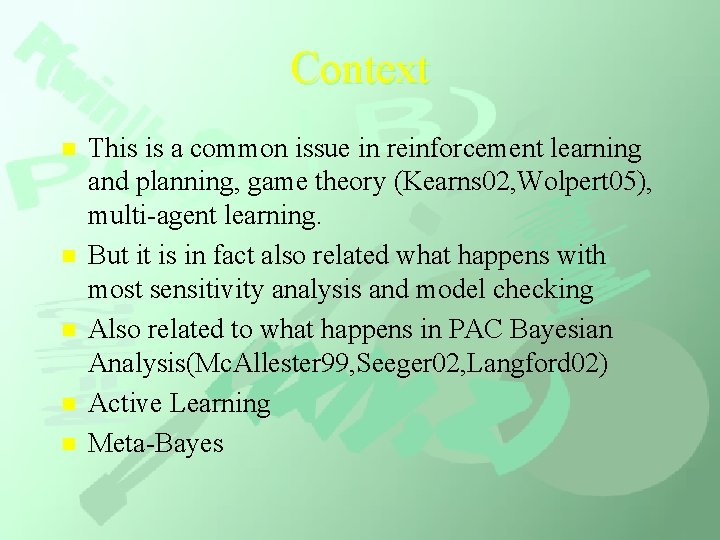 Context

This is a common issue in reinforcement learning and planning, game theory (Kearns02,Wolpert05), multi-agent learning.

But it is in fact also related what happens with most sensitivity analysis and model checking

Also related to what happens in PAC Bayesian Analysis(McAllester99,Seeger02,Langford02)

Active Learning

Meta-Bayes